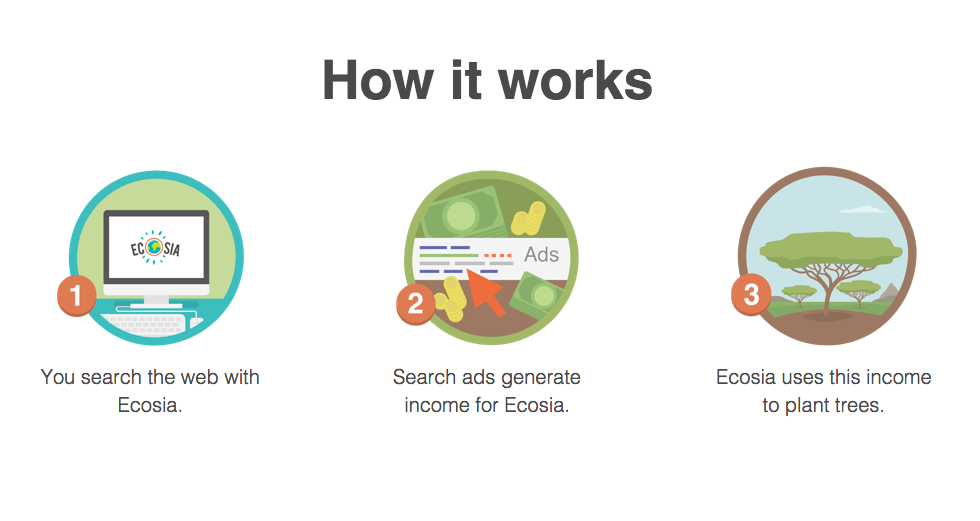 How it works

ECOSIA

1

You search the web with Ecosia.

Ads

2

Search ads generate income for Ecosia.

3

Ecosia uses this income to plant trees.